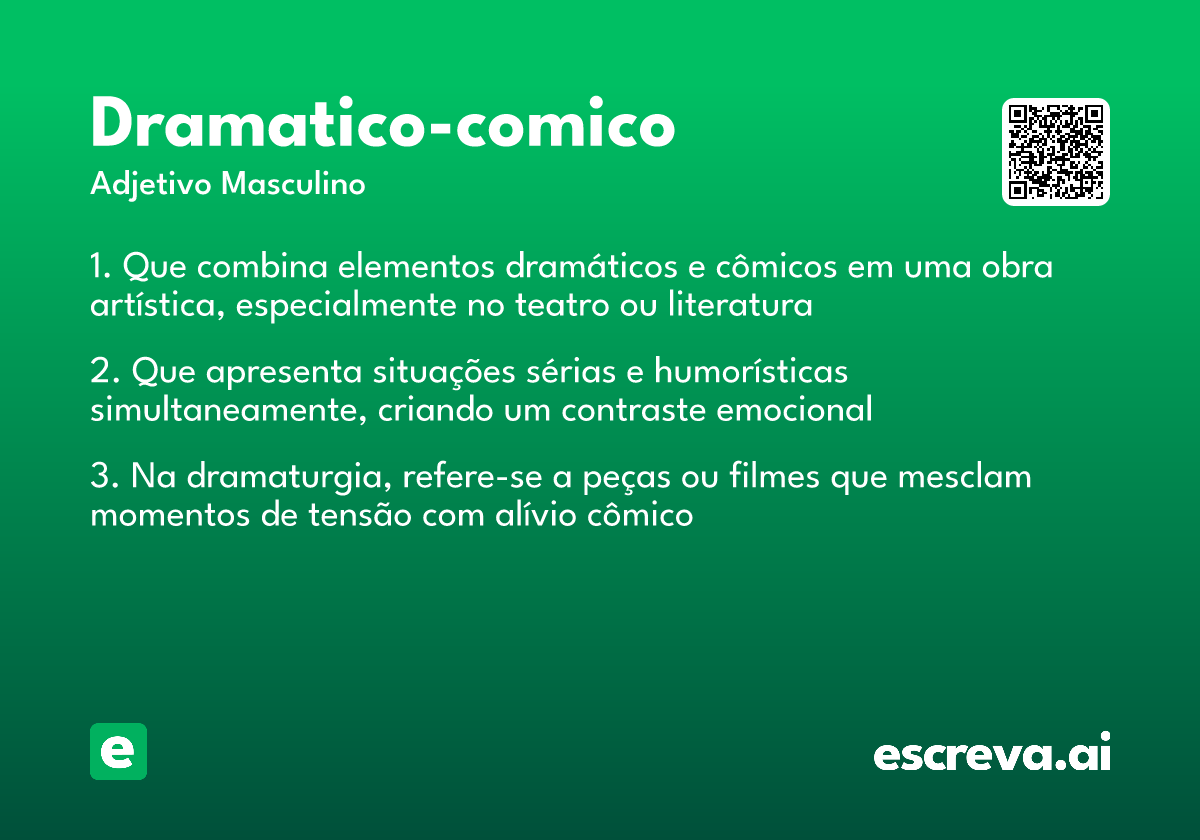 Dramatico-comico
Adjetivo Masculino

1. Que combina elementos dramáticos e cômicos em uma obra artística, especialmente no teatro ou literatura

2. Que apresenta situações sérias e humorísticas simultaneamente, criando um contraste emocional

3. Na dramaturgia, refere-se a peças ou filmes que mesclam momentos de tensão com alívio cômico

e

escreva.ai